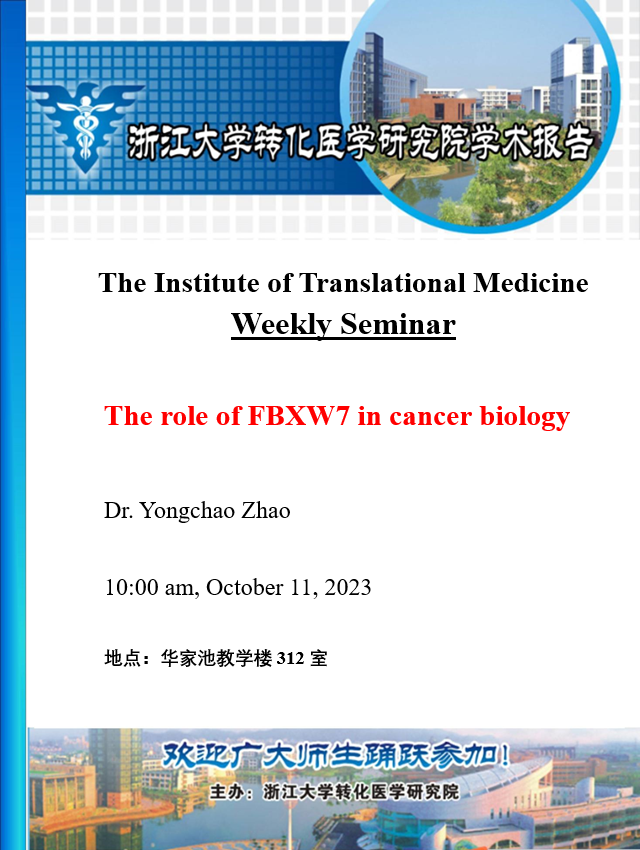 浙江大学转化医学研究院学术报告

The Institute of Translational Medicine
Weekly Seminar

The role of FBXW7 in cancer biology

Dr. Yongchao Zhao

10:00 am, October 11, 2023

地点：华家池教学楼 312 室

欢迎广大师生踊跃参加！
主办：浙江大学转化医学研究院